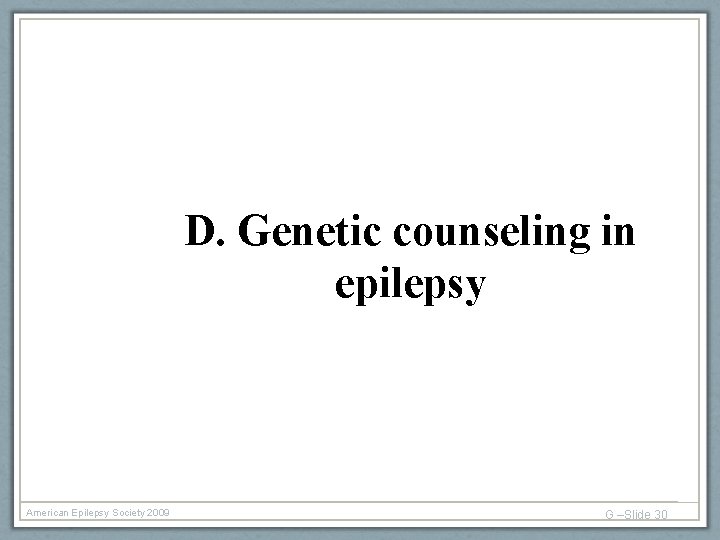 D. Genetic counseling in epilepsy

American Epilepsy Society 2009

G –Slide 30